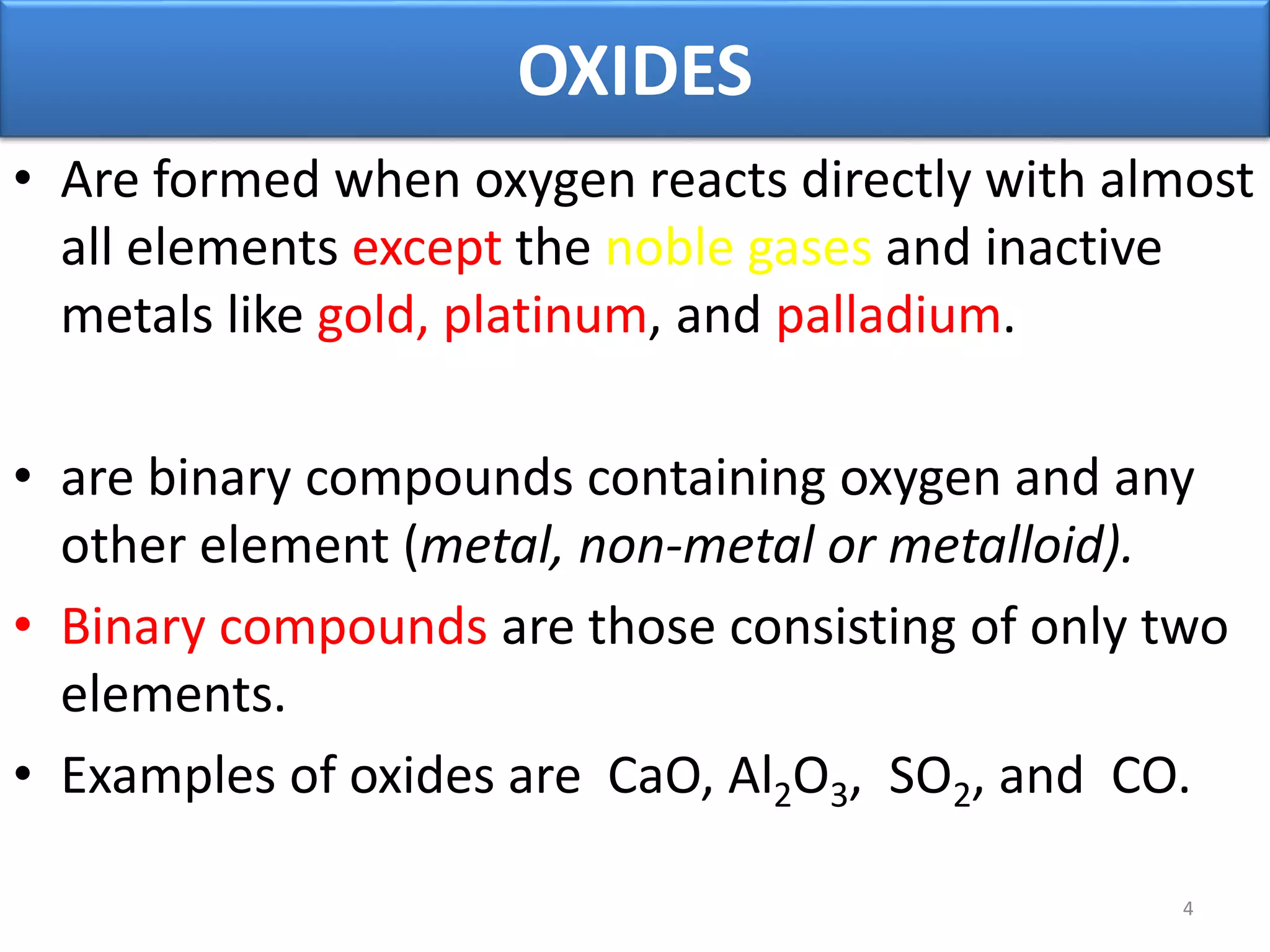 OXIDES

• Are formed when oxygen reacts directly with almost all elements except the noble gases and inactive metals like gold, platinum, and palladium.

• are binary compounds containing oxygen and any other element (metal, non-metal or metalloid).

• Binary compounds are those consisting of only two elements.

• Examples of oxides are $CaO$, $Al_2O_3$, $SO_2$, and $CO$.

4